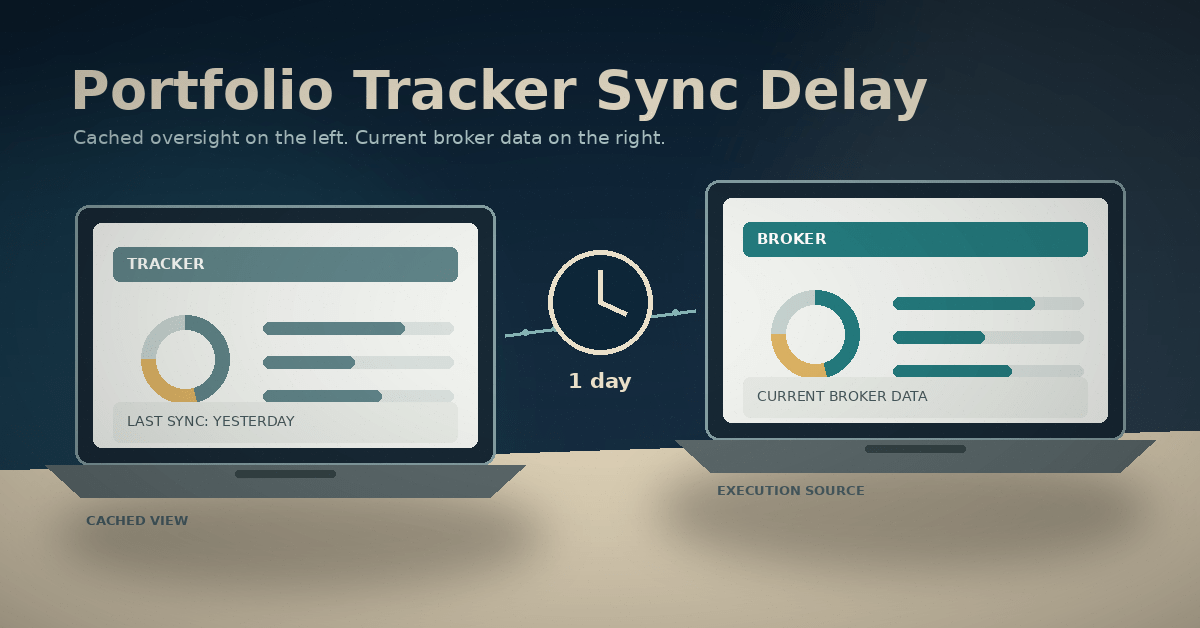 Portfolio Tracker Sync Delay

Cached oversight on the left. Current broker data on the right.

TRACKER

LAST SYNC: YESTERDAY

CACHED VIEW

1 day

BROKER

CURRENT BROKER DATA

EXECUTION SOURCE